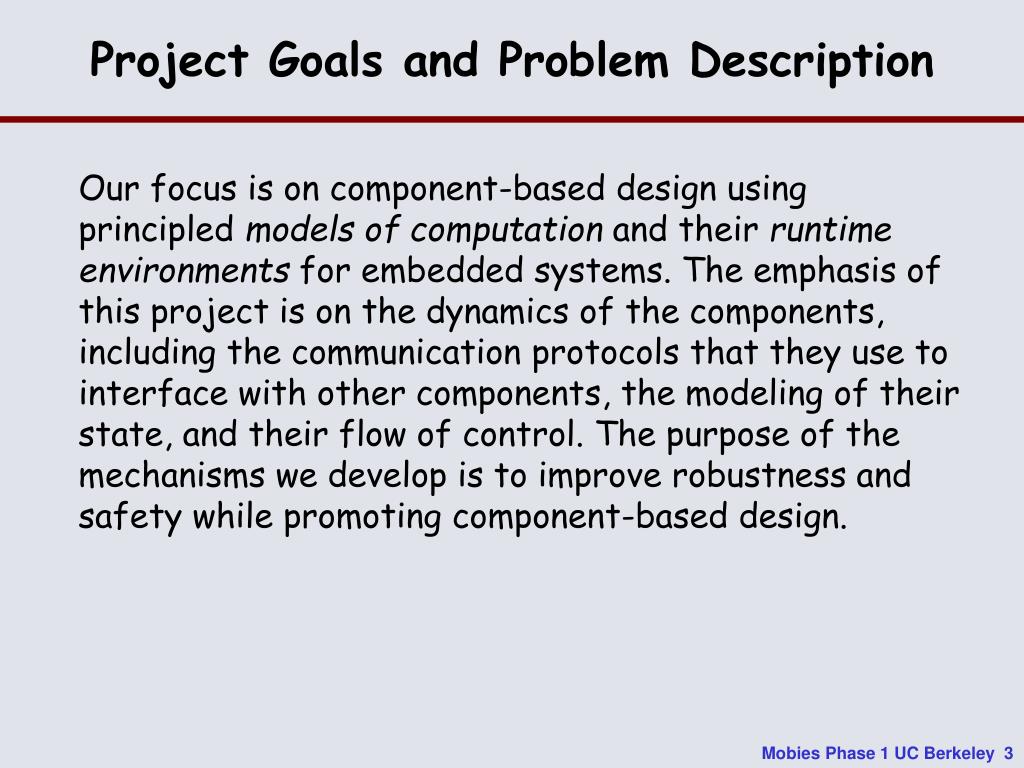 Project Goals and Problem Description

Our focus is on component-based design using principled models of computation and their runtime environments for embedded systems. The emphasis of this project is on the dynamics of the components, including the communication protocols that they use to interface with other components, the modeling of their state, and their flow of control. The purpose of the mechanisms we develop is to improve robustness and safety while promoting component-based design.

Mobies Phase 1 UC Berkeley 3